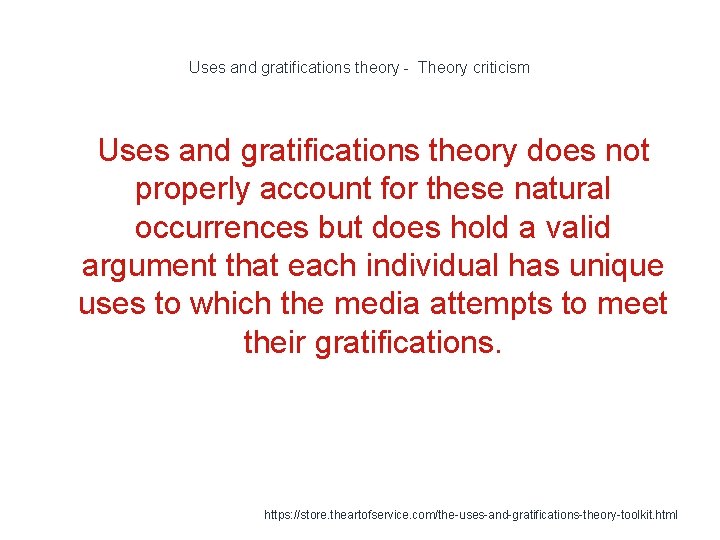 Uses and gratifications theory -  Theory criticism

Uses and gratifications theory does not properly account for these natural occurrences but does hold a valid argument that each individual has unique uses to which the media attempts to meet their gratifications.

https://store.theartofservice.com/the-uses-and-gratifications-theory-toolkit.html